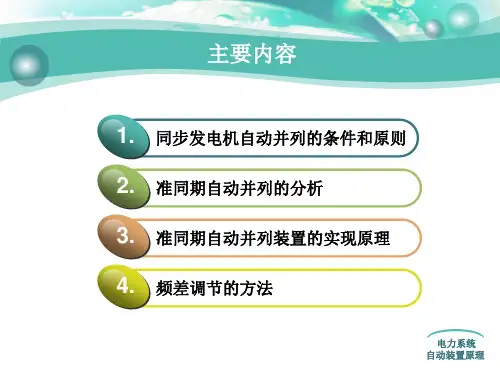 主要内容

1. 同步发电机自动并列的条件和原则

2. 准同期自动并列的分析

3. 准同期自动并列装置的实现原理

4. 频差调节的方法

电力系统
自动装置原理